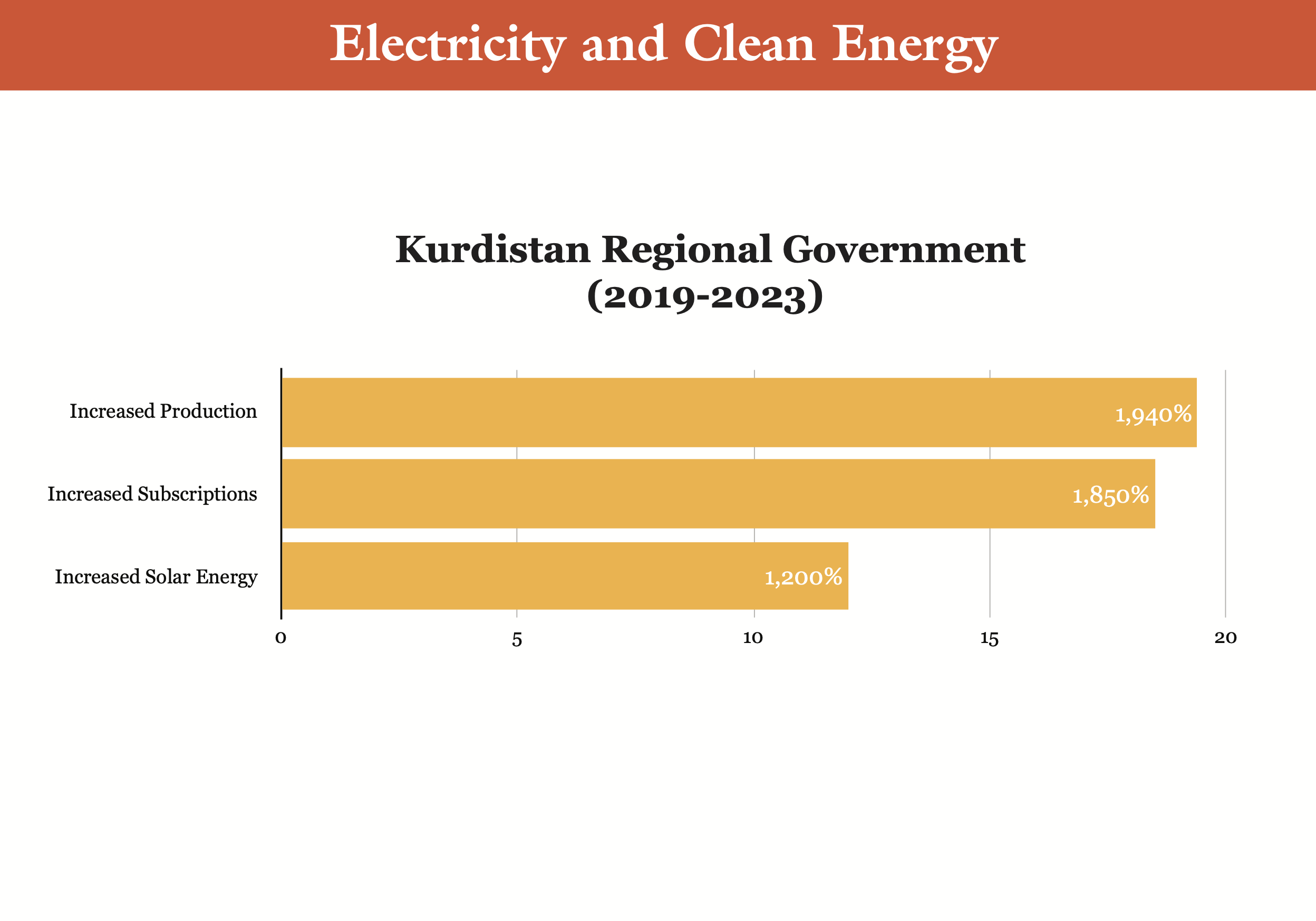 Electricity and Clean Energy

Kurdistan Regional Government
(2019-2023)

Increased Production
1,940%

Increased Subscriptions
1,850%

Increased Solar Energy
1,200%

0
5
10
15
20